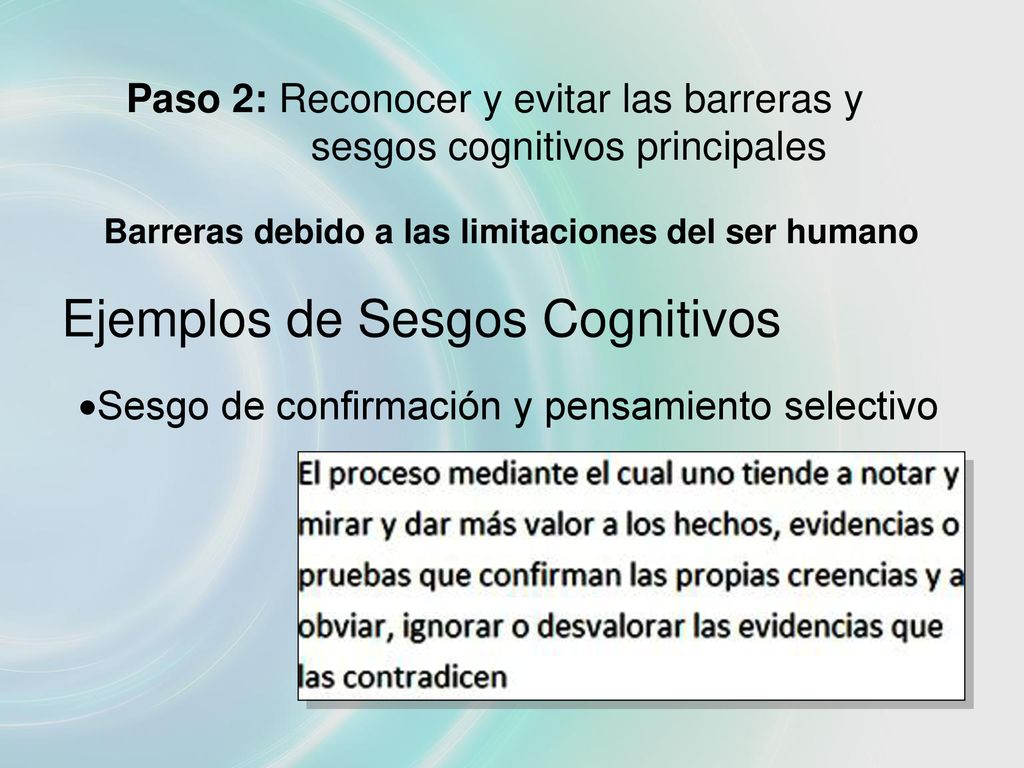 Paso 2: Reconocer y evitar las barreras y sesgos cognitivos principales

Barreras debido a las limitaciones del ser humano

Ejemplos de Sesgos Cognitivos

•Sesgo de confirmación y pensamiento selectivo

El proceso mediante el cual uno tiende a notar y mirar y dar más valor a los hechos, evidencias o pruebas que confirman las propias creencias y a obviar, ignorar o desvalorar las evidencias que las contradicen